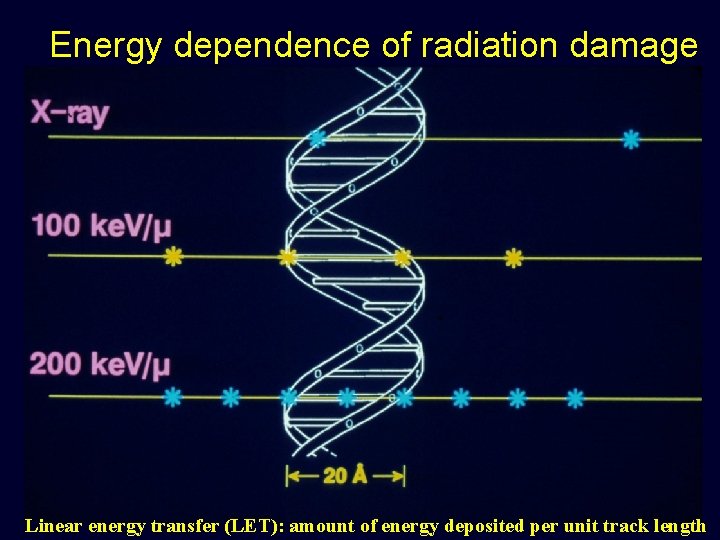 Energy dependence of radiation damage

X-ray

100 keV/μ

200 keV/μ

20 Å

Linear energy transfer (LET): amount of energy deposited per unit track length